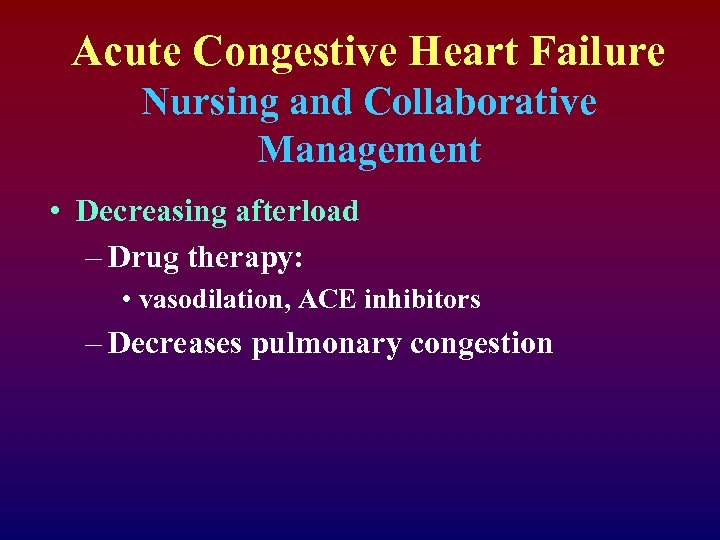 Acute Congestive Heart Failure
Nursing and Collaborative Management

• Decreasing afterload
– Drug therapy:
• vasodilation, ACE inhibitors
– Decreases pulmonary congestion